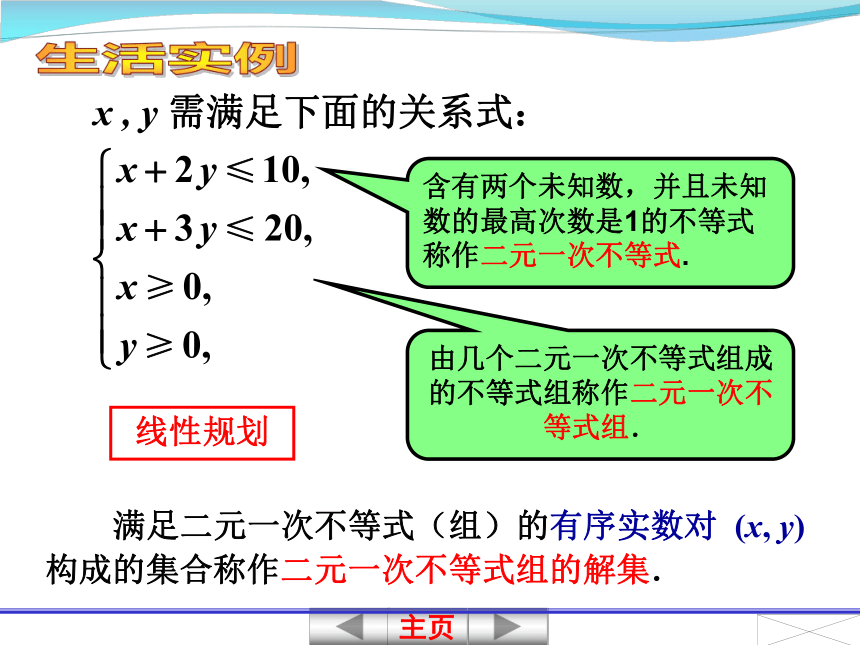 生活实例

$x, y$ 需满足下面的关系式：

$\begin{cases} x+2y \leqslant 10, \\ x+3y \leqslant 20, \\ x \geqslant 0, \\ y \geqslant 0, \end{cases}$

含有两个未知数，并且未知数的最高次数是1的不等式称作二元一次不等式.

由几个二元一次不等式组成的不等式组称作二元一次不等式组.

线性规划

满足二元一次不等式（组）的有序实数对 $(x, y)$ 构成的集合称作二元一次不等式组的解集.

主页